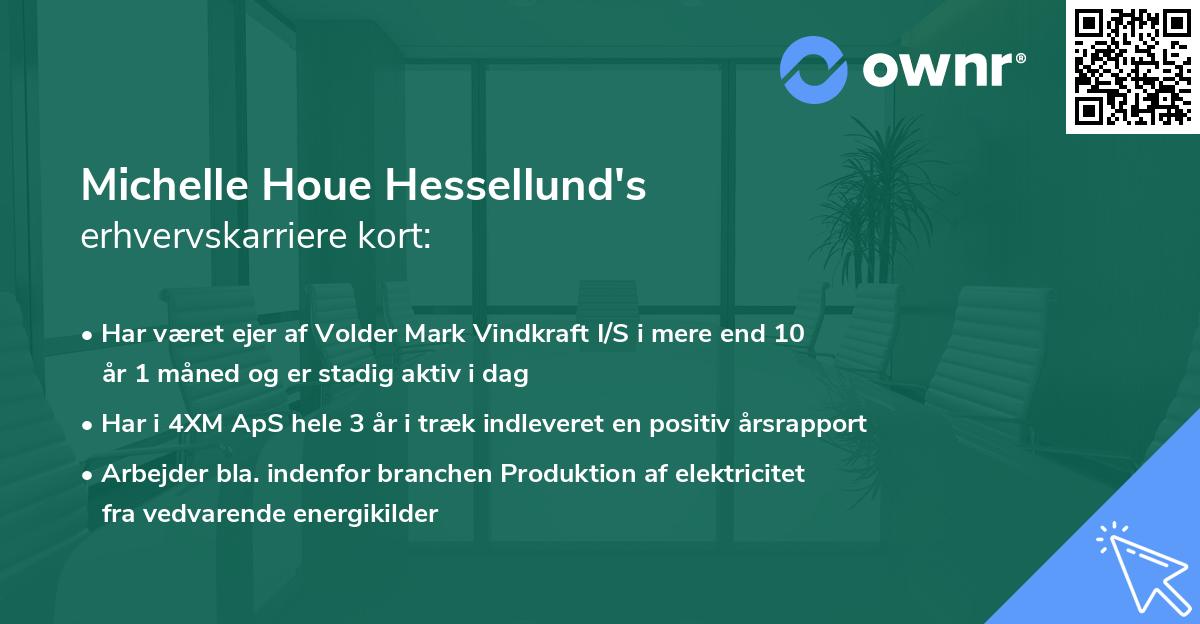 ownr®

Michelle Houe Hessellund's erhvervskarriere kort:

• Har været ejer af Volder Mark Vindkraft I/S i mere end 10 år 1 måned og er stadig aktiv i dag
• Har i 4XM ApS hele 3 år i træk indleveret en positiv årsrapport
• Arbejder bla. indenfor branchen Produktion af elektricitet fra vedvarende energikilder